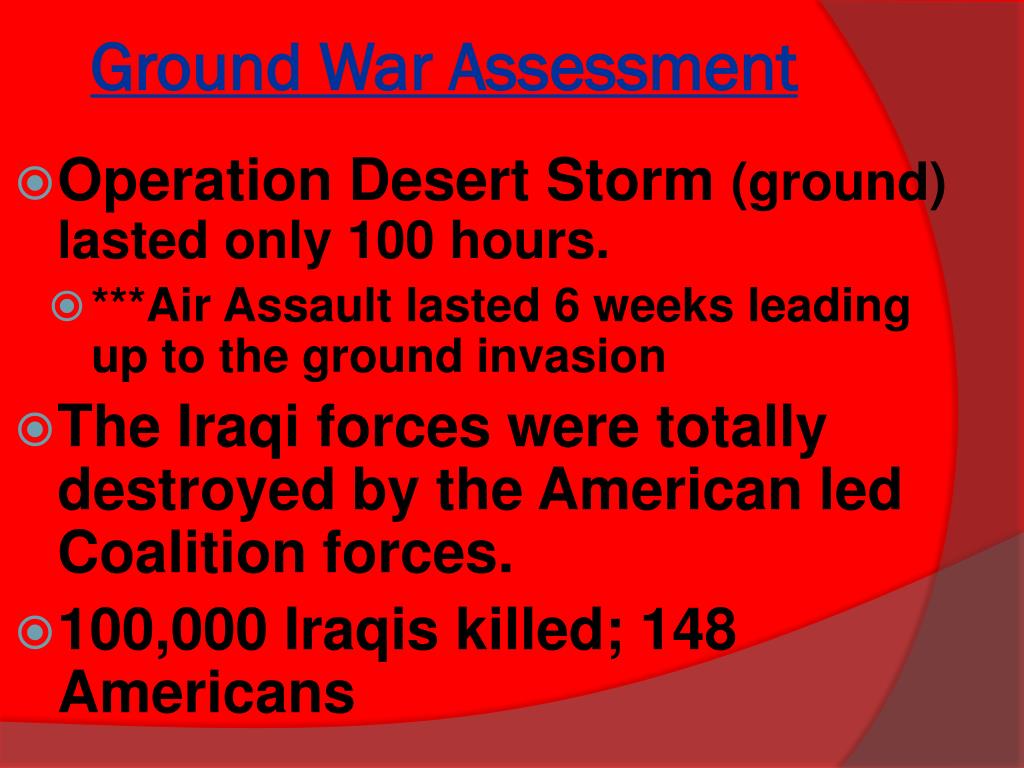 Ground War Assessment

Operation Desert Storm (ground) lasted only 100 hours.

***Air Assault lasted 6 weeks leading up to the ground invasion

The Iraqi forces were totally destroyed by the American led Coalition forces.

100,000 Iraqis killed; 148 Americans